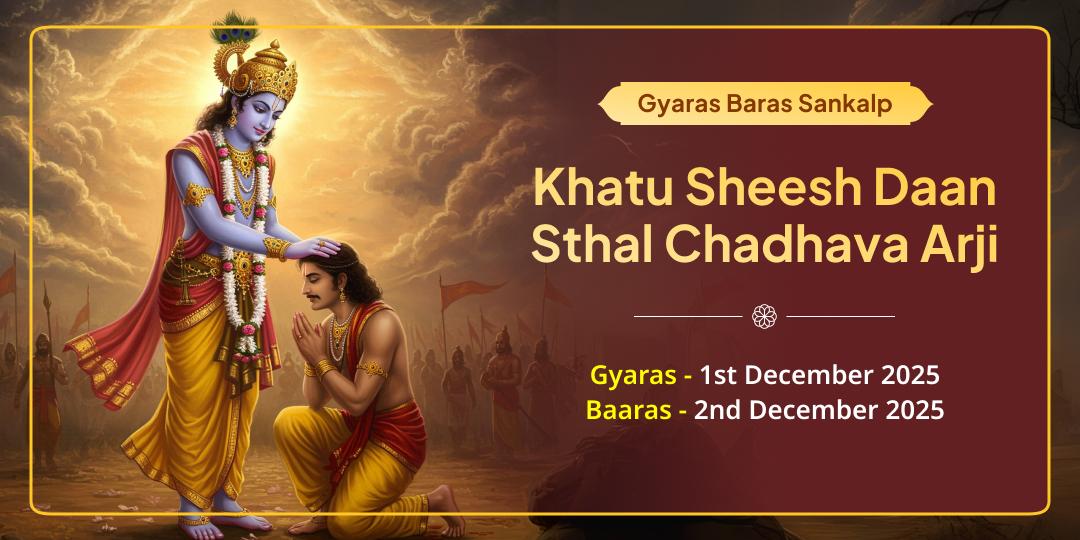 Gyaras Baras Sankalp

Khatu Sheesh Daan Sthal Chadhava Arji

Gyaras - 1st December 2025
Baaras - 2nd December 2025